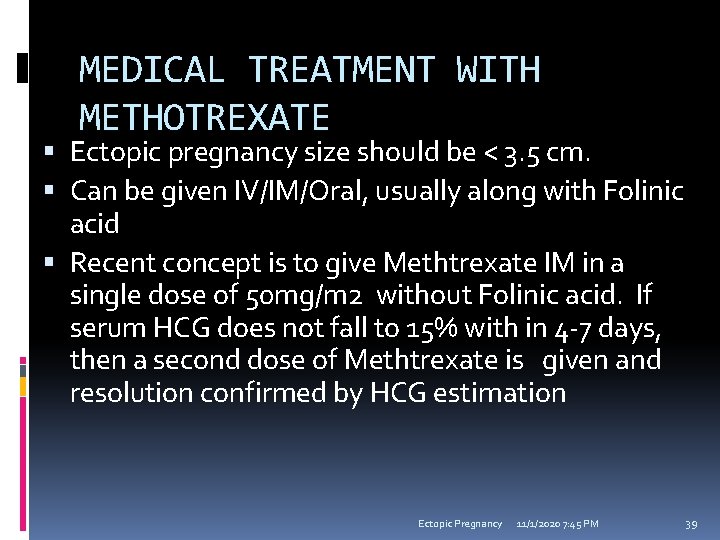 MEDICAL TREATMENT WITH METHOTREXATE

▪ Ectopic pregnancy size should be < 3.5 cm.
▪ Can be given IV/IM/Oral, usually along with Folinic acid
▪ Recent concept is to give Methtrexate IM in a single dose of 50mg/m2 without Folinic acid. If serum HCG does not fall to 15% with in 4-7 days, then a second dose of Methtrexate is given and resolution confirmed by HCG estimation

Ectopic Pregnancy 11/1/2020 7:45 PM 39